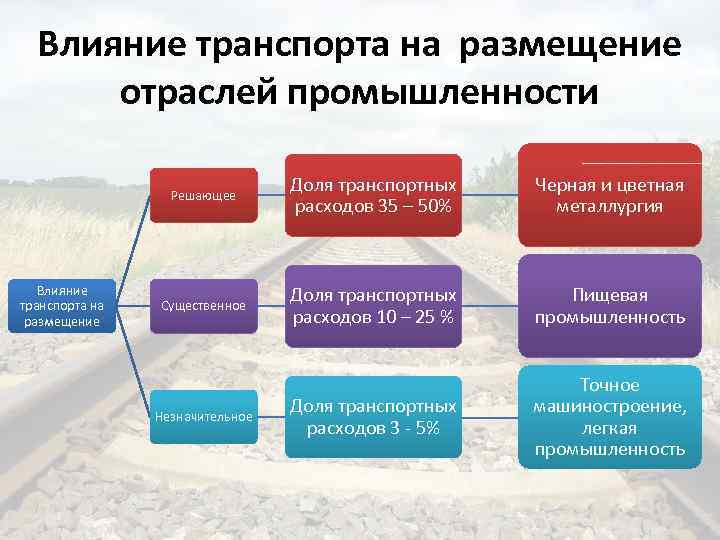 Влияние транспорта на размещение отраслей промышленности

Влияние транспорта на размещение

Решающее

Доля транспортных расходов 35 – 50%

Черная и цветная металлургия

Существенное

Доля транспортных расходов 10 – 25 %

Пищевая промышленность

Незначительное

Доля транспортных расходов 3 - 5%

Точное машиностроение, легкая промышленность